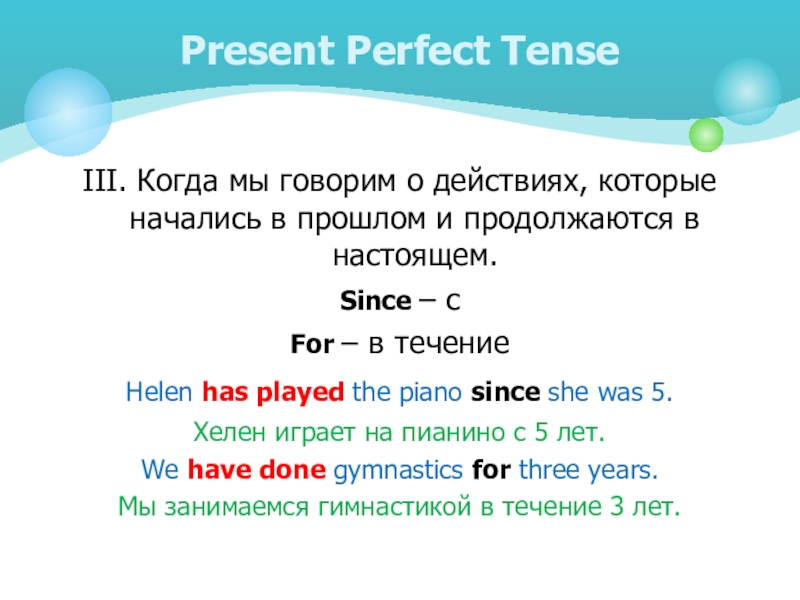 Present Perfect Tense

III. Когда мы говорим о действиях, которые начались в прошлом и продолжаются в настоящем.

Since – с

For – в течение

Helen has played the piano since she was 5.

Хелен играет на пианино с 5 лет.

We have done gymnastics for three years.

Мы занимаемся гимнастикой в течение 3 лет.